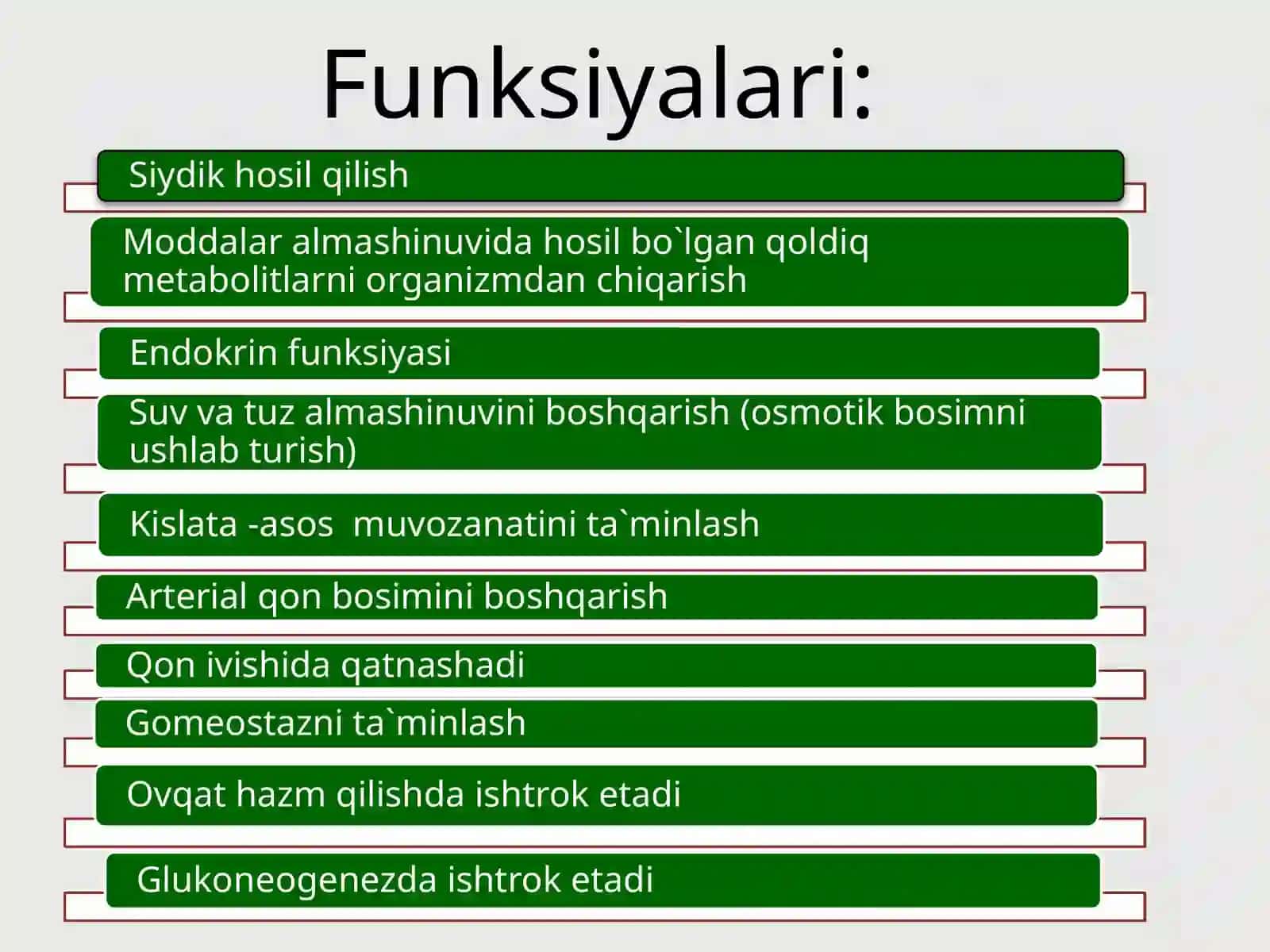 Funksiyalari:

Siydik hosil qilish

Moddalar almashinuvida hosil bo`lgan qoldiq metabolitlarni organizmdan chiqarish

Endokrin funksiyasi

Suv va tuz almashinuvini boshqarish (osmotik bosimni ushlab turish)

Kislata -asos muvozanatini ta`minlash

Arterial qon bosimini boshqarish

Qon ivishida qatnashadi

Gomeostazni ta`minlash

Ovqat hazm qilishda ishtrok etadi

Glukoneogenezda ishtrok etadi